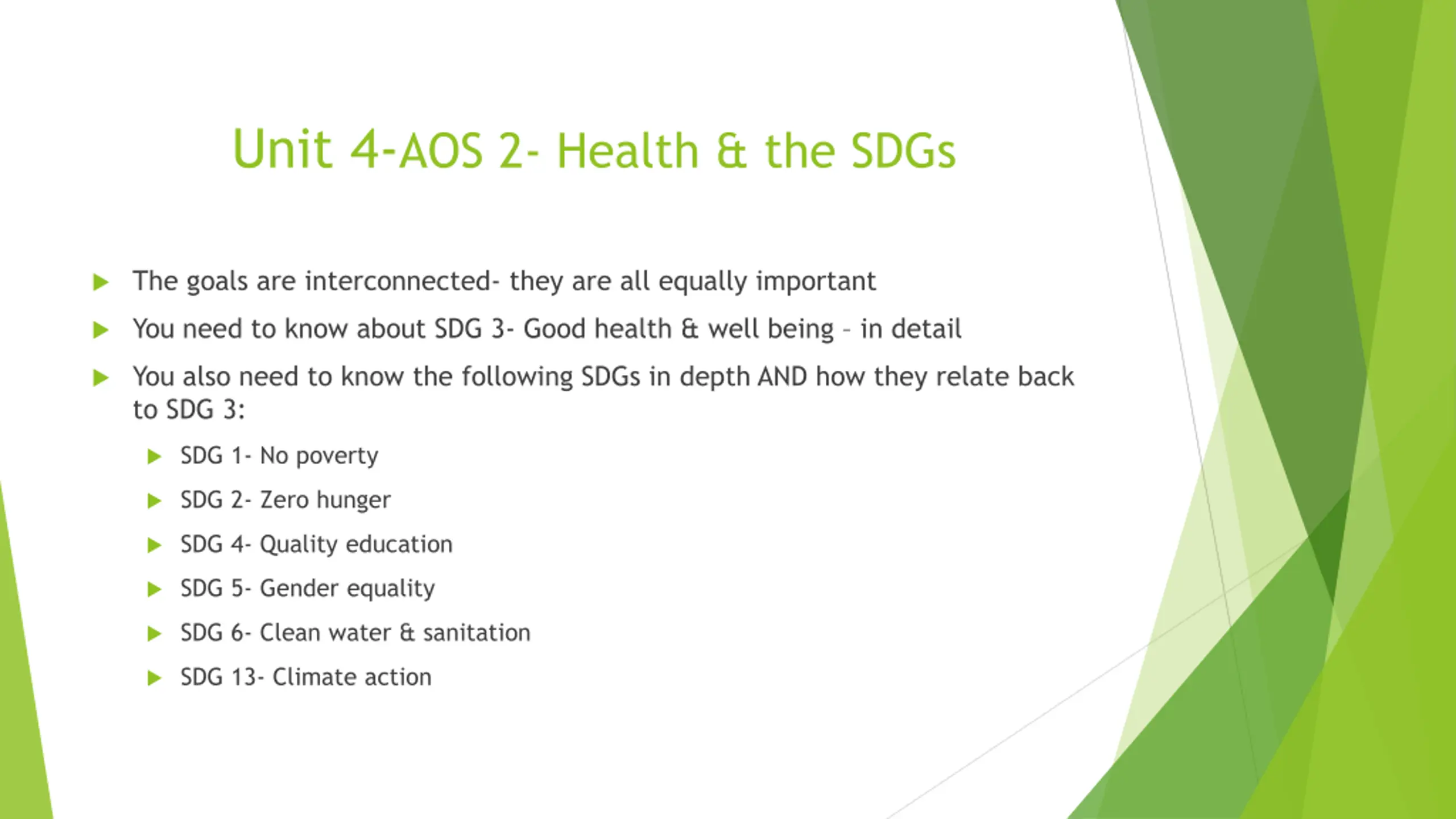 Unit 4-AOS 2- Health & the SDGs

The goals are interconnected- they are all equally important

You need to know about SDG 3- Good health & well being – in detail

You also need to know the following SDGs in depth AND how they relate back to SDG 3:

SDG 1- No poverty

SDG 2- Zero hunger

SDG 4- Quality education

SDG 5- Gender equality

SDG 6- Clean water & sanitation

SDG 13- Climate action